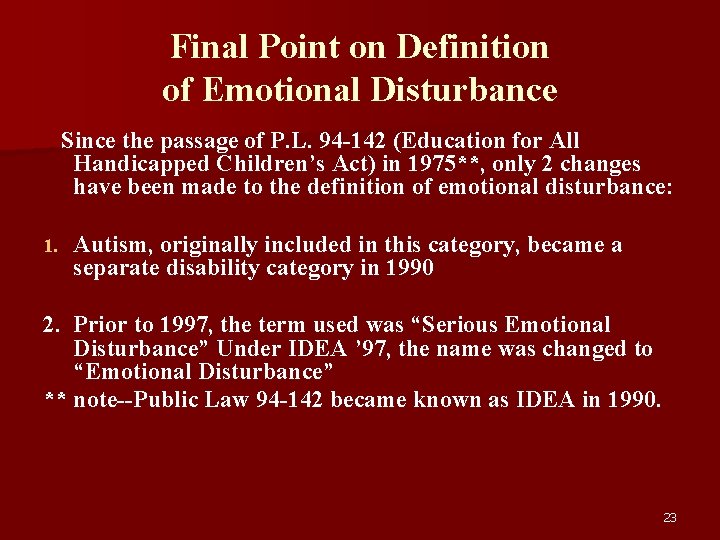 Final Point on Definition of Emotional Disturbance

Since the passage of P.L. 94-142 (Education for All Handicapped Children’s Act) in 1975**, only 2 changes have been made to the definition of emotional disturbance:

1. Autism, originally included in this category, became a separate disability category in 1990

2. Prior to 1997, the term used was “Serious Emotional Disturbance” Under IDEA ’97, the name was changed to “Emotional Disturbance”

** note--Public Law 94-142 became known as IDEA in 1990.

23